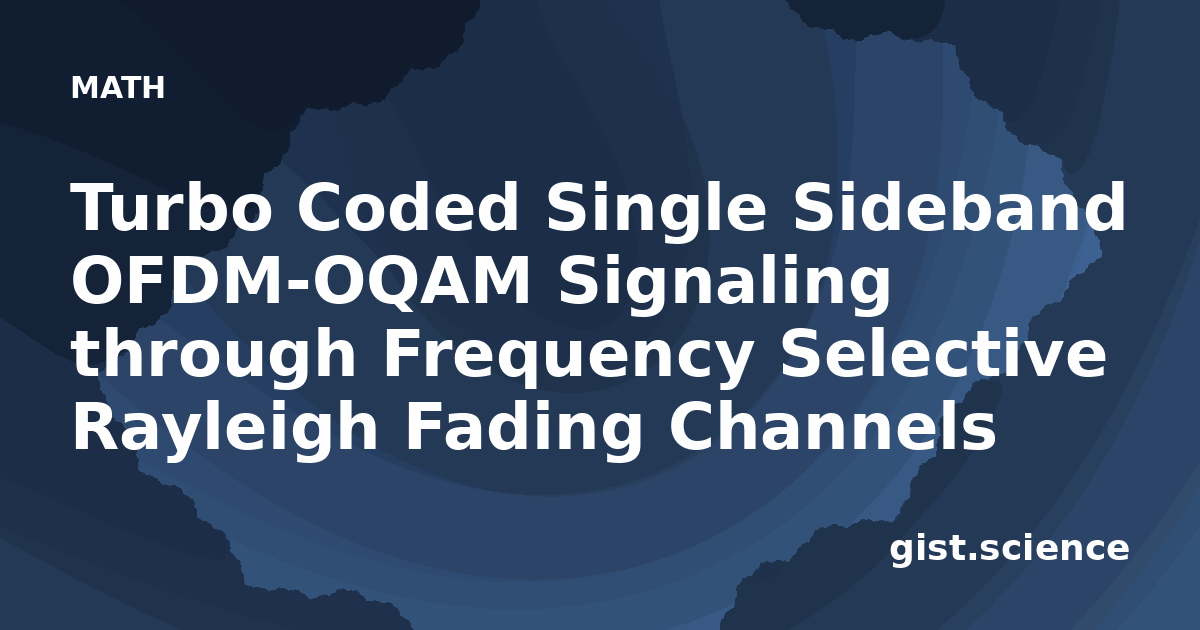 MATH

Turbo Coded Single Sideband OFDM-OQAM Signaling through Frequency Selective Rayleigh Fading Channels

gist.science